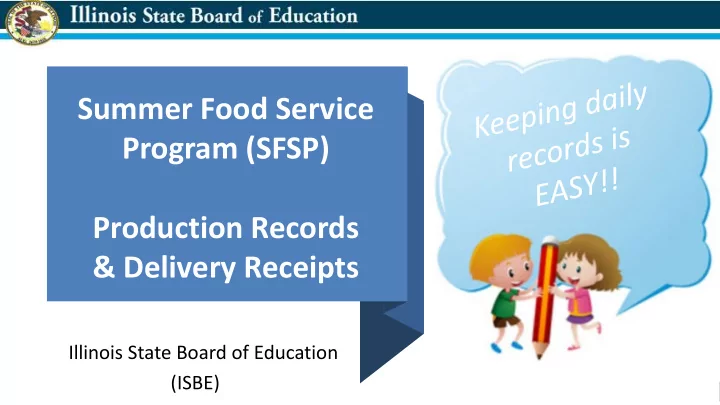 Illinois State Board of Education

Summer Food Service Program (SFSP)

Production Records & Delivery Receipts

Keeping daily records is EASY!!

Illinois State Board of Education (ISBE)